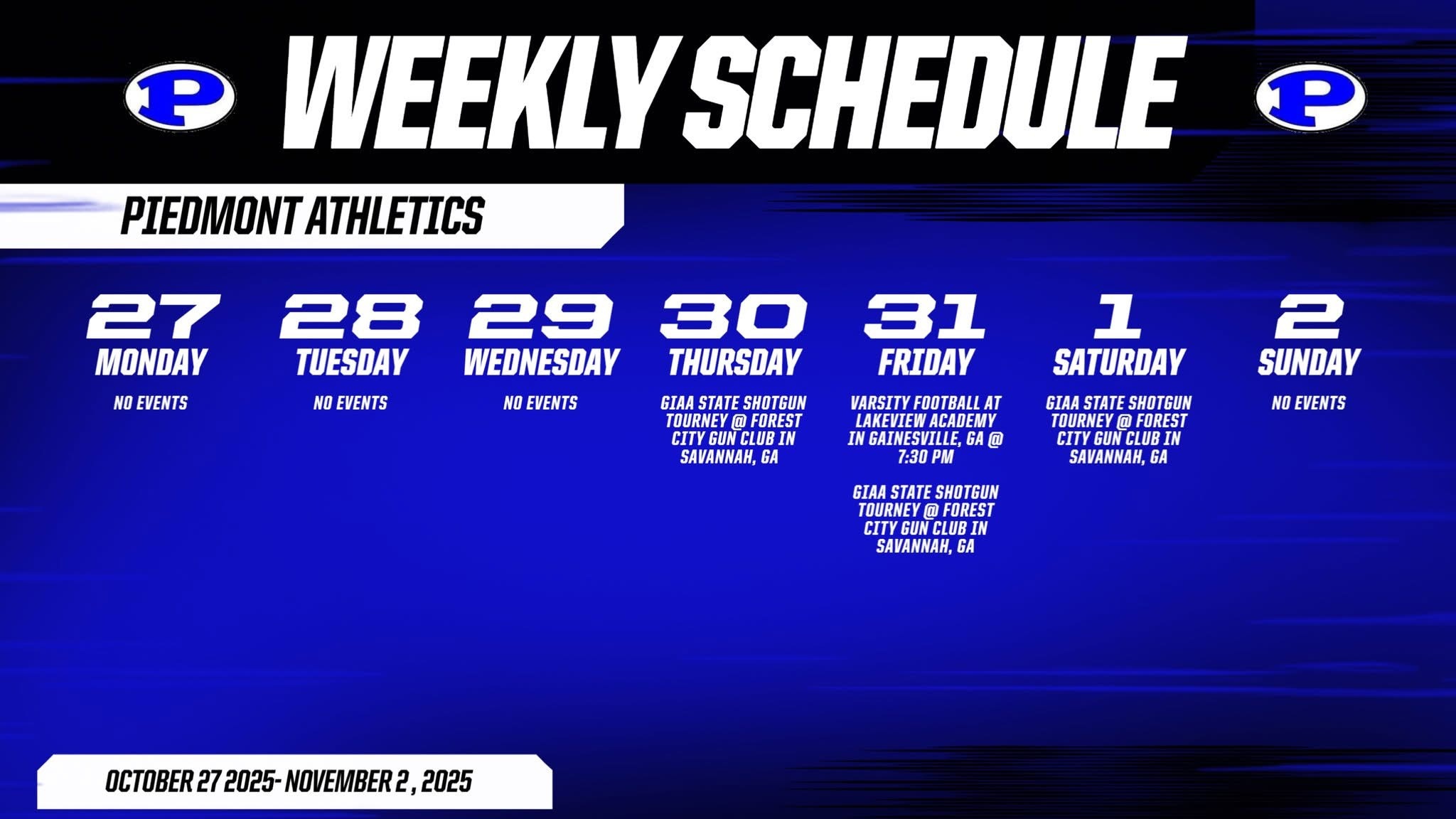 P

WEEKLY SCHEDULE

P

PIEDMONT ATHLETICS

27
MONDAY
NO EVENTS

28
TUESDAY
NO EVENTS

29
WEDNESDAY
NO EVENTS

30
THURSDAY
GIAA STATE SHOTGUN TOURNEY @ FOREST CITY GUN CLUB IN SAVANNAH, GA

31
FRIDAY
VARSITY FOOTBALL AT LAKEVIEW ACADEMY IN GAINESVILLE, GA @ 7:30 PM

GIAA STATE SHOTGUN TOURNEY @ FOREST CITY GUN CLUB IN SAVANNAH, GA

1
SATURDAY
GIAA STATE SHOTGUN TOURNEY @ FOREST CITY GUN CLUB IN SAVANNAH, GA

2
SUNDAY
NO EVENTS

OCTOBER 27 2025- NOVEMBER 2 , 2025